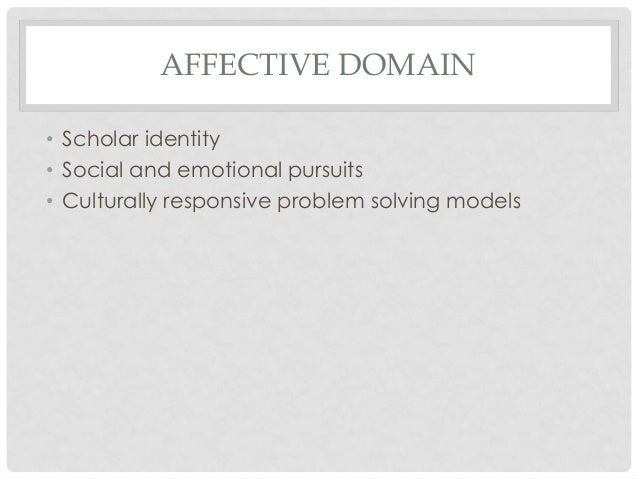 AFFECTIVE DOMAIN

• Scholar identity
• Social and emotional pursuits
• Culturally responsive problem solving models